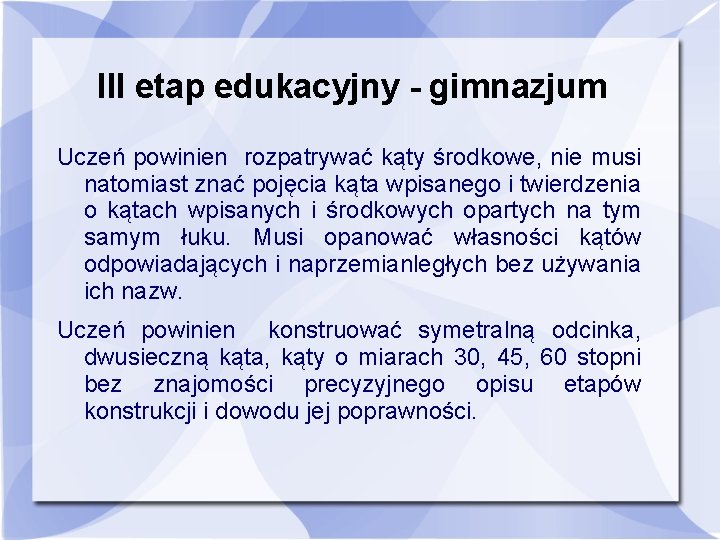 III etap edukacyjny - gimnazjum

Uczeń powinien rozpatrywać kąty środkowe, nie musi natomiast znać pojęcia kąta wpisanego i twierdzenia o kątach wpisanych i środkowych opartych na tym samym łuku. Musi opanować własności kątów odpowiadających i naprzemianległych bez używania ich nazw.

Uczeń powinien konstruować symetralną odcinka, dwusieczną kąta, kąty o miarach 30, 45, 60 stopni bez znajomości precyzyjnego opisu etapów konstrukcji i dowodu jej poprawności.